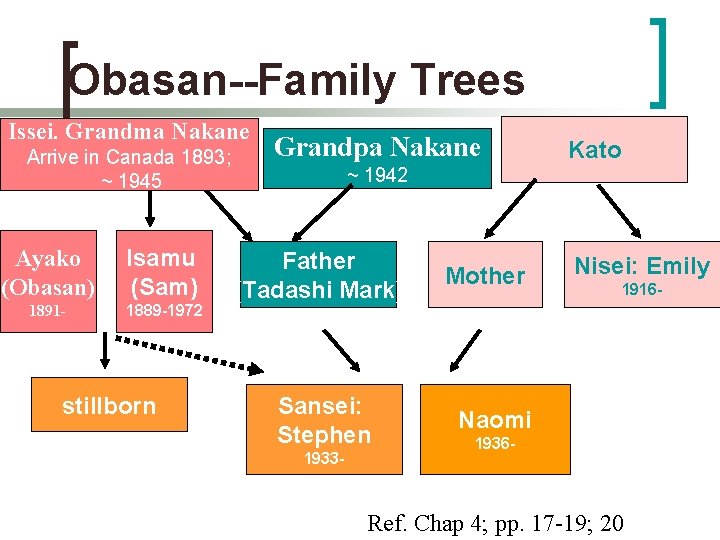 Obasan--Family Trees

Issei. Grandma Nakane
Arrive in Canada 1893;
~ 1945

Grandpa Nakane
~ 1942

Kato

Ayako
(Obasan)
1891-

Isamu
(Sam)
1889-1972

Father
Tadashi Mark

Mother

Nisei: Emily
1916-

stillborn

Sansei:
Stephen
1933-

Naomi
1936-

Ref. Chap 4; pp. 17-19; 20